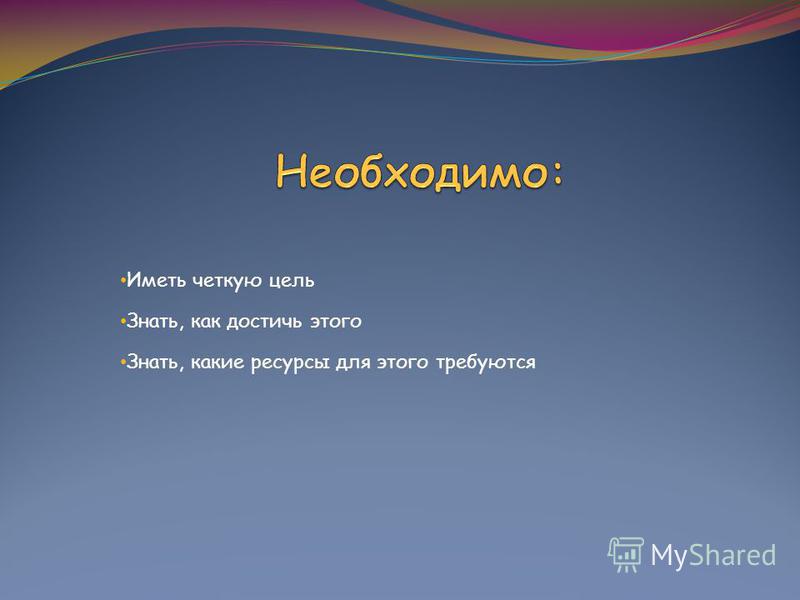 Необходимо:

• Иметь четкую цель

• Знать, как достичь этого

• Знать, какие ресурсы для этого требуются

MyShared